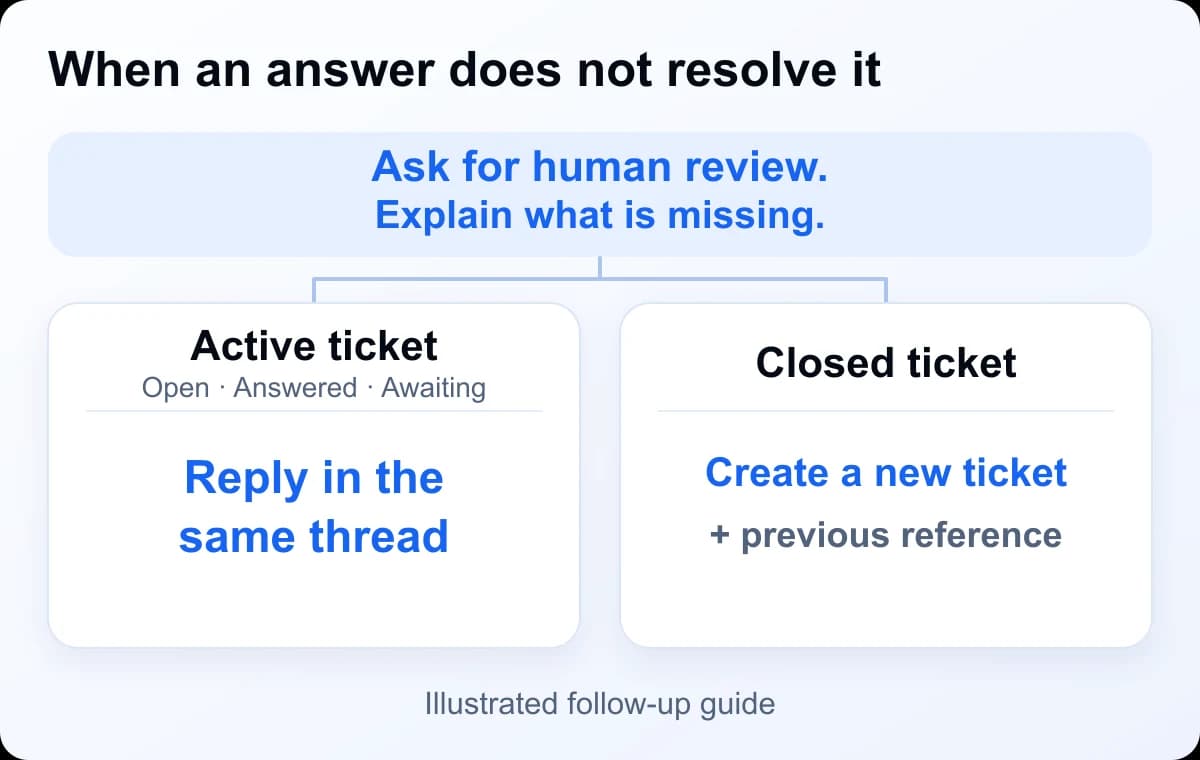 When an answer does not resolve it

Ask for human review.
Explain what is missing.

Active ticket
Open · Answered · Awaiting

Reply in the same thread

Closed ticket

Create a new ticket
+ previous reference

Illustrated follow-up guide